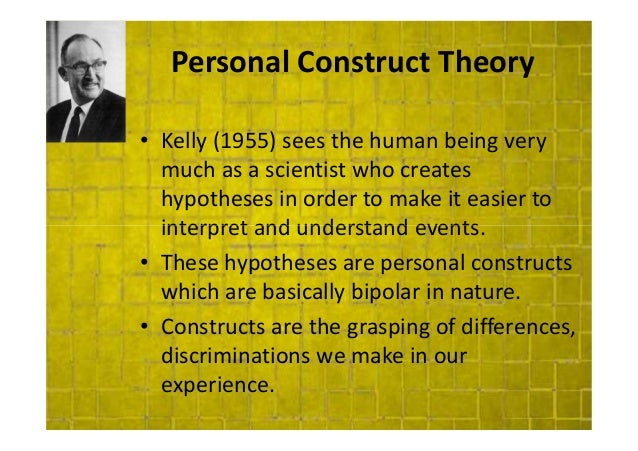 Personal Construct Theory

• Kelly (1955) sees the human being very much as a scientist who creates hypotheses in order to make it easier to interpret and understand events.
• These hypotheses are personal constructs which are basically bipolar in nature.
• Constructs are the grasping of differences, discriminations we make in our experience.